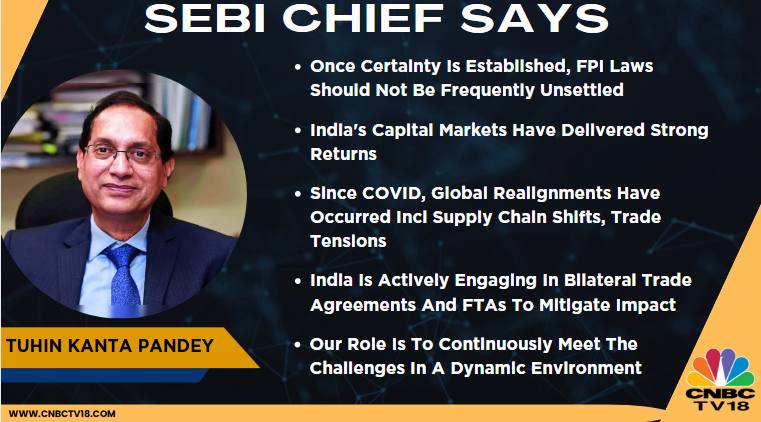 SEBI CHIEF SAYS

• Once Certainty Is Established, FPI Laws Should Not Be Frequently Unsettled

• India's Capital Markets Have Delivered Strong Returns

• Since COVID, Global Realignments Have Occurred Incl Supply Chain Shifts, Trade Tensions

• India Is Actively Engaging In Bilateral Trade Agreements And FTAs To Mitigate Impact

• Our Role Is To Continuously Meet The Challenges In A Dynamic Environment

TUHIN KANTA PANDEY

WWW.CNBCTV18.COM

CNBC TV18